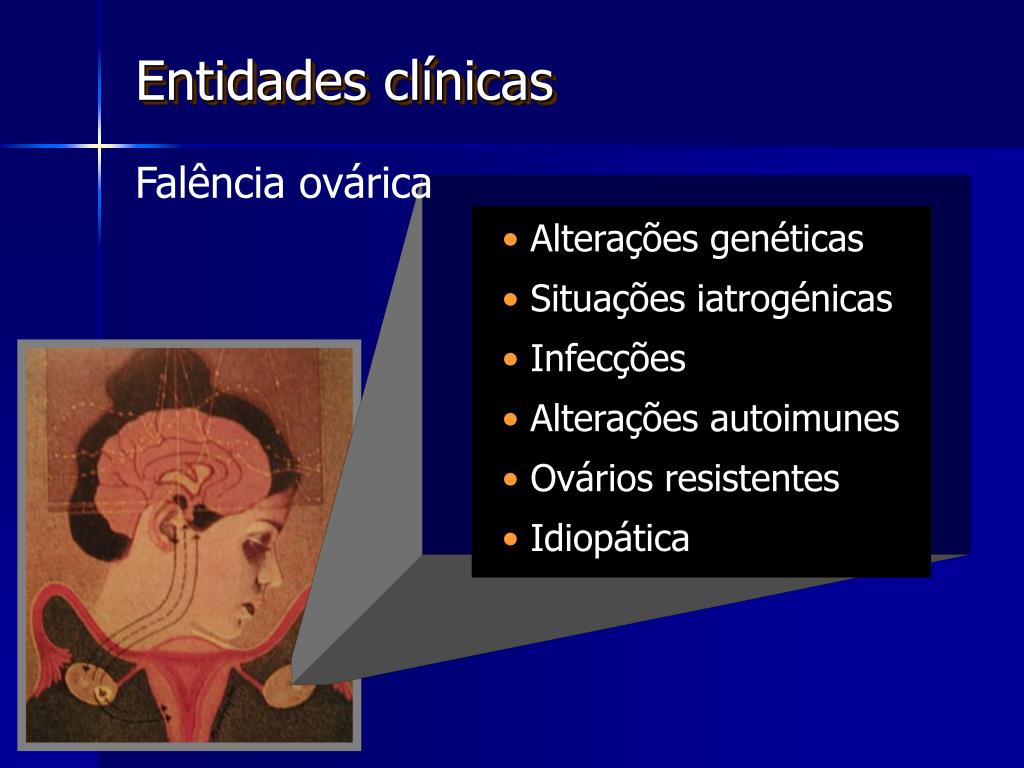 Entidades clínicas

Falência ovárica

• Alterações genéticas
• Situações iatrogénicas
• Infecções
• Alterações autoimunes
• Ovários resistentes
• Idiopática